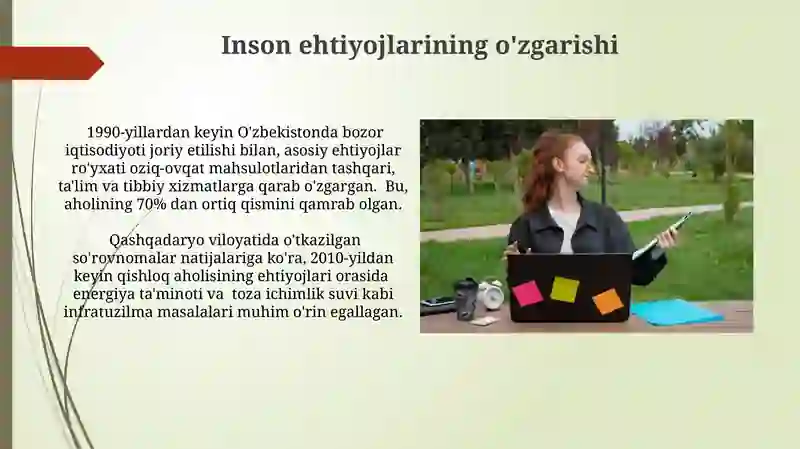 Inson ehtiyojlarining o'zgarishi

1990-yillardan keyin O'zbekistonda bozor iqtisodiyoti joriy etilishi bilan, asosiy ehtiyojlar ro'yxati oziq-ovqat mahsulotlaridan tashqari, ta'lim va tibbiy xizmatlarga qarab o'zgargan. Bu, aholining 70% dan ortiq qismini qamrab olgan.

Qashqadaryo viloyatida o'tkazilgan so'rovnomalar natijalariga ko'ra, 2010-yildan keyin qishloq aholisining ehtiyojlari orasida energiya ta'minoti va toza ichimlik suvi kabi infratuzilma masalalari muhim o'rin egallagan.